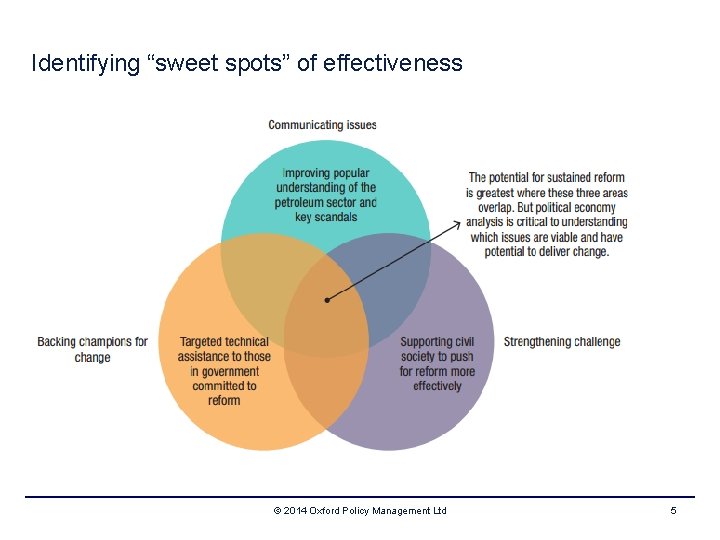 Identifying “sweet spots” of effectiveness

Communicating issues

Improving popular understanding of the petroleum sector and key scandals

The potential for sustained reform is greatest where these three areas overlap. But political economy analysis is critical to understanding which issues are viable and have potential to deliver change.

Backing champions for change

Targeted technical assistance to those in government committed to reform

Supporting civil society to push for reform more effectively

Strengthening challenge

© 2014 Oxford Policy Management Ltd

5